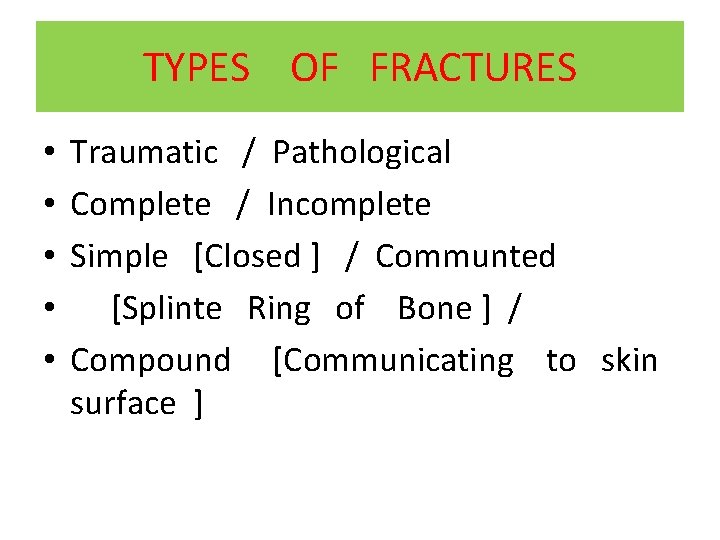 TYPES OF FRACTURES

• Traumatic / Pathological
• Complete / Incomplete
• Simple [Closed ] / Communted
• [Splinte Ring of Bone ] /
• Compound [Communicating to skin surface ]